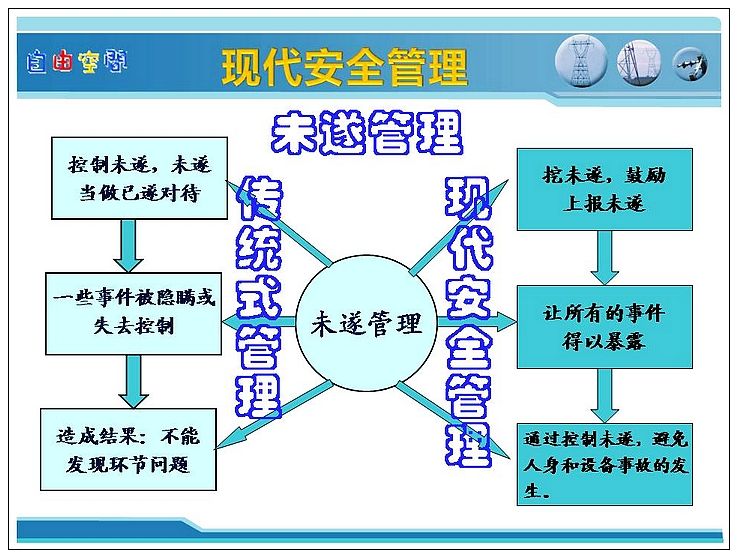 自由空间

现代安全管理

未遂管理

控制未遂，未遂当做已遂对待

一些事件被隐瞒或失去控制

造成结果：不能发现环节问题

传统式管理

未遂管理

现代安全管理

挖未遂，鼓励上报未遂

让所有的事件得以暴露

通过控制未遂，避免人身和设备事故的发生。